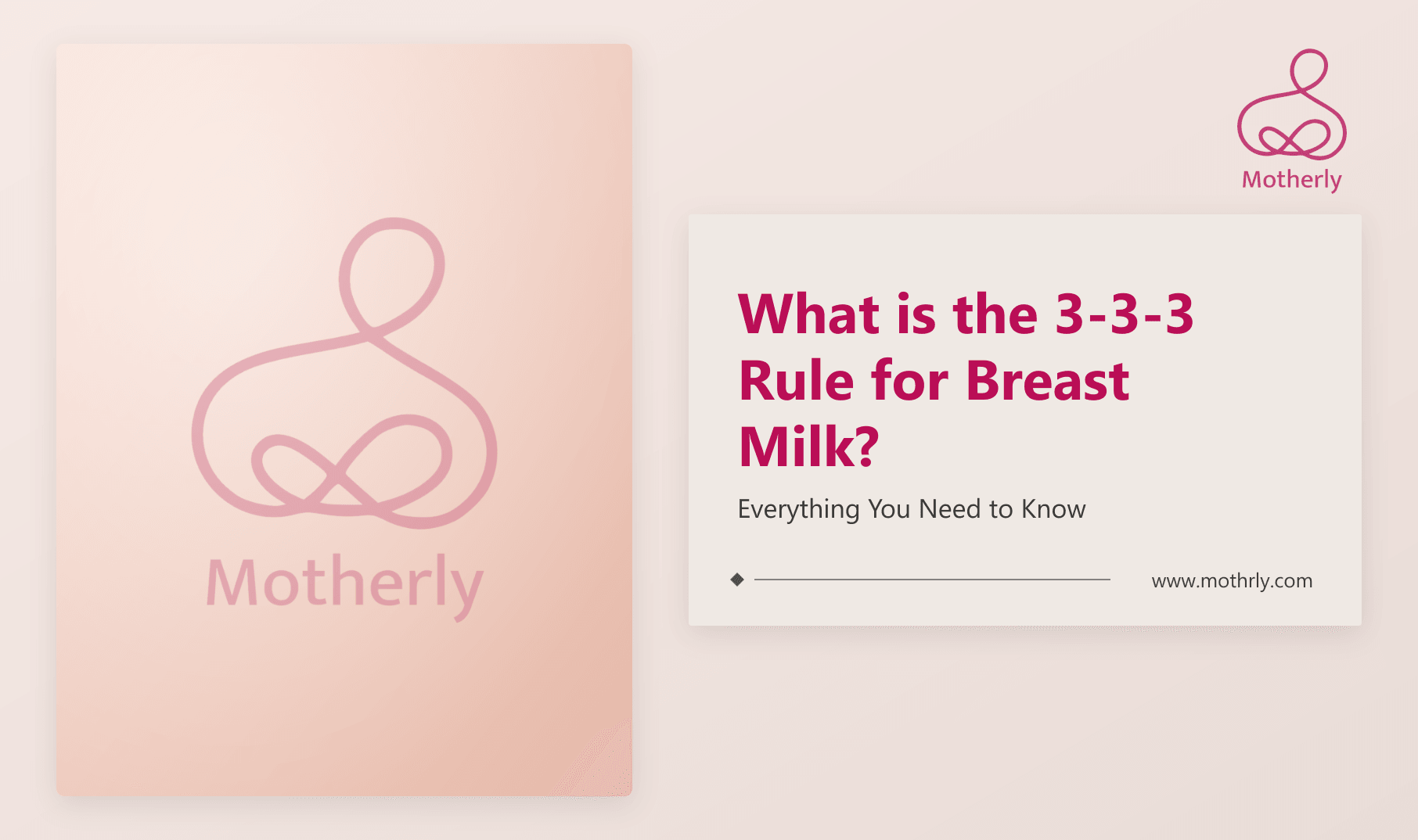 Motherly

Motherly

What is the 3-3-3 Rule for Breast Milk?

Everything You Need to Know

www.mothrly.com